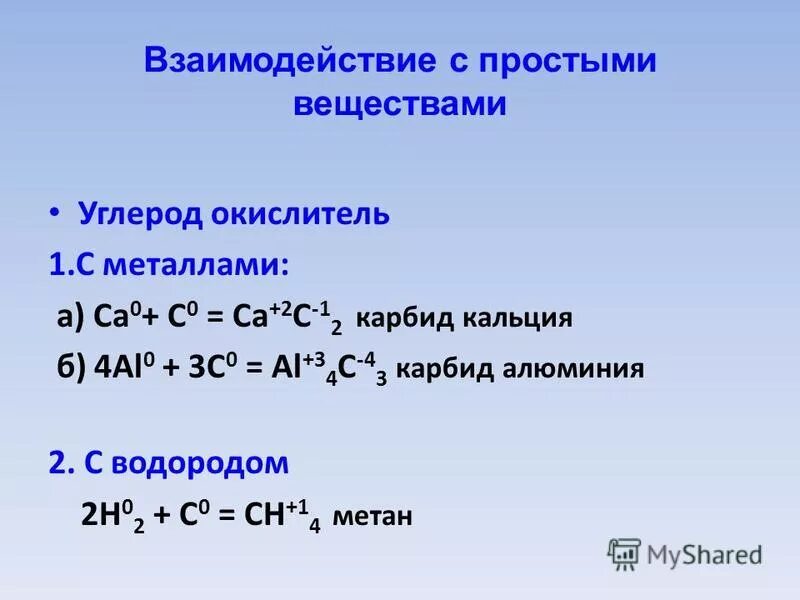 Взаимодействие с простыми веществами

• Углерод окислитель

1.С металлами:

а) $Ca^0 + C^0 = Ca^{+2}C^{-1}_2$ карбид кальция

б) $4Al^0 + 3C^0 = Al^{+3}_4C^{-4}_3$ карбид алюминия

2. С водородом

$2H^0_2 + C^0 = CH^{+1}_4$ метан

MyShared